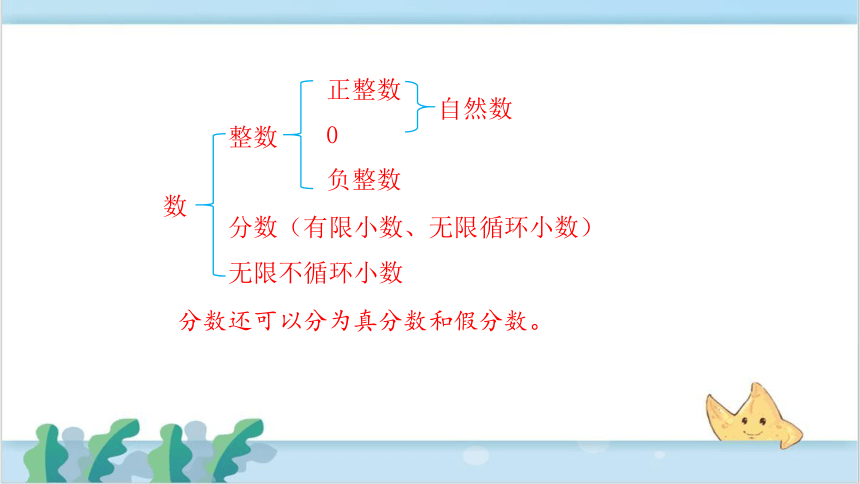 数
整数
正整数
0
负整数
自然数
分数（有限小数、无限循环小数）
无限不循环小数

分数还可以分为真分数和假分数。